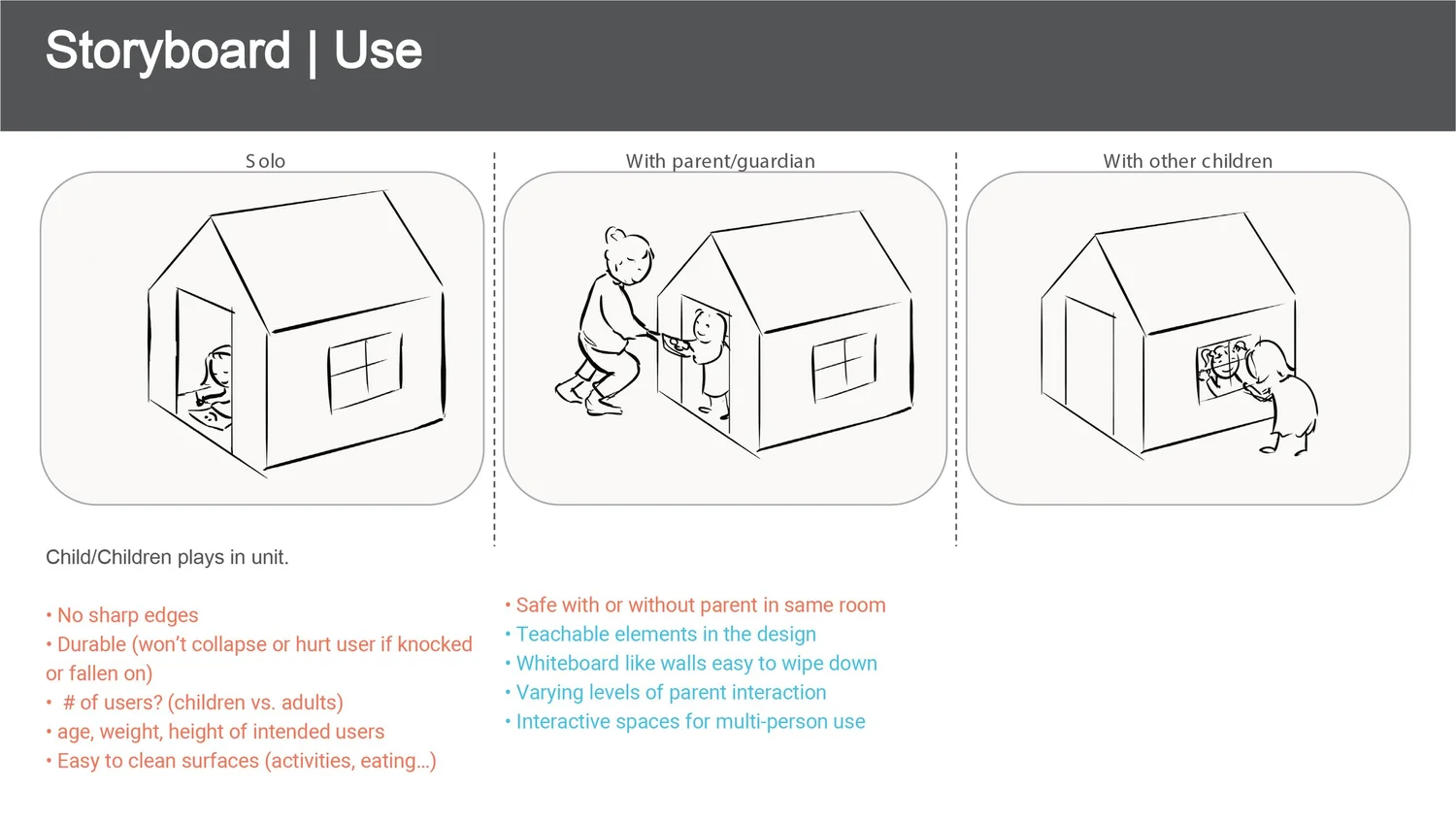 Storyboard | Use

Solo

With parent/guardian

With other children

Child/Children plays in unit.

• No sharp edges
• Durable (won't collapse or hurt user if knocked or fallen on)
• # of users? (children vs. adults)
• age, weight, height of intended users
• Easy to clean surfaces (activities, eating...)

• Safe with or without parent in same room
• Teachable elements in the design
• Whiteboard like walls easy to wipe down
• Varying levels of parent interaction
• Interactive spaces for multi-person use